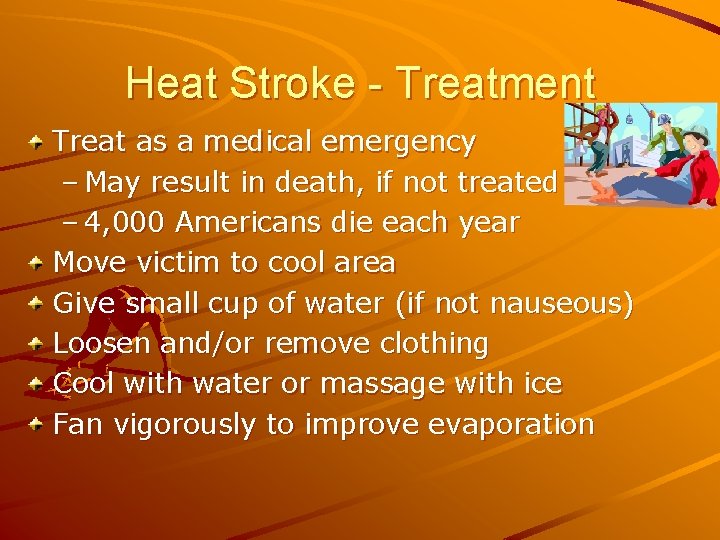 Heat Stroke - Treatment

Treat as a medical emergency
– May result in death, if not treated
– 4,000 Americans die each year
Move victim to cool area
Give small cup of water (if not nauseous)
Loosen and/or remove clothing
Cool with water or massage with ice
Fan vigorously to improve evaporation